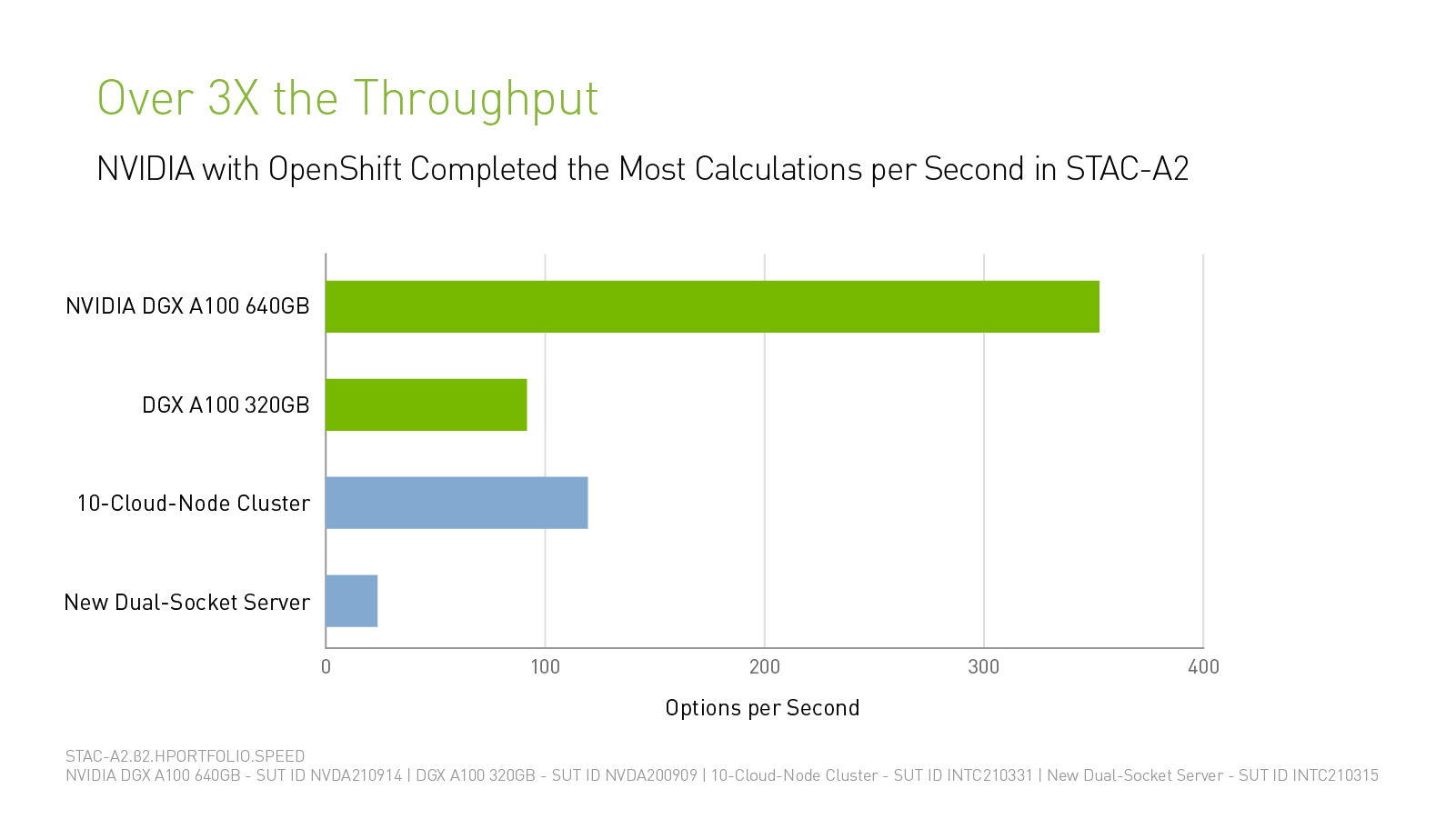 Over 3X the Throughput

NVIDIA with OpenShift Completed the Most Calculations per Second in STAC-A2

NVIDIA DGX A100 640GB

DGX A100 320GB

10-Cloud-Node Cluster

New Dual-Socket Server

0
100
200
300
400

Options per Second

STAC-A2.β2.HPORTFOLIO.SPEED
NVIDIA DGX A100 640GB - SUT ID NVDA210914 | DGX A100 320GB - SUT ID NVDA200909 | 10-Cloud-Node Cluster - SUT ID INTC210331 | New Dual-Socket Server - SUT ID INTC210315